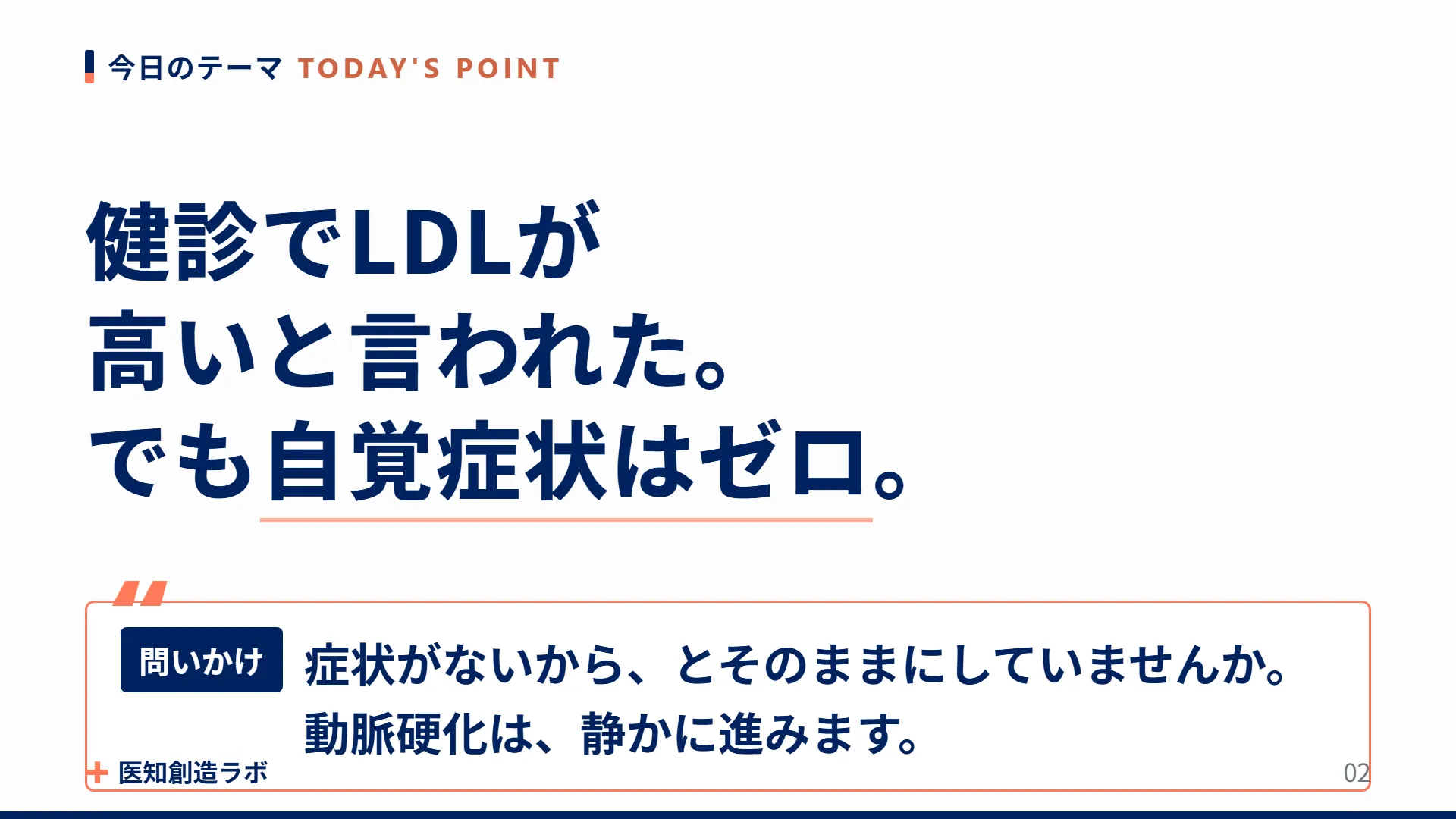 今日のテーマ TODAY'S POINT

健診でLDLが
高いと言われた。
でも自覚症状はゼロ。

問いかけ

症状がないから、とそのままにしていませんか。
動脈硬化は、静かに進みます。

医知創造ラボ

02